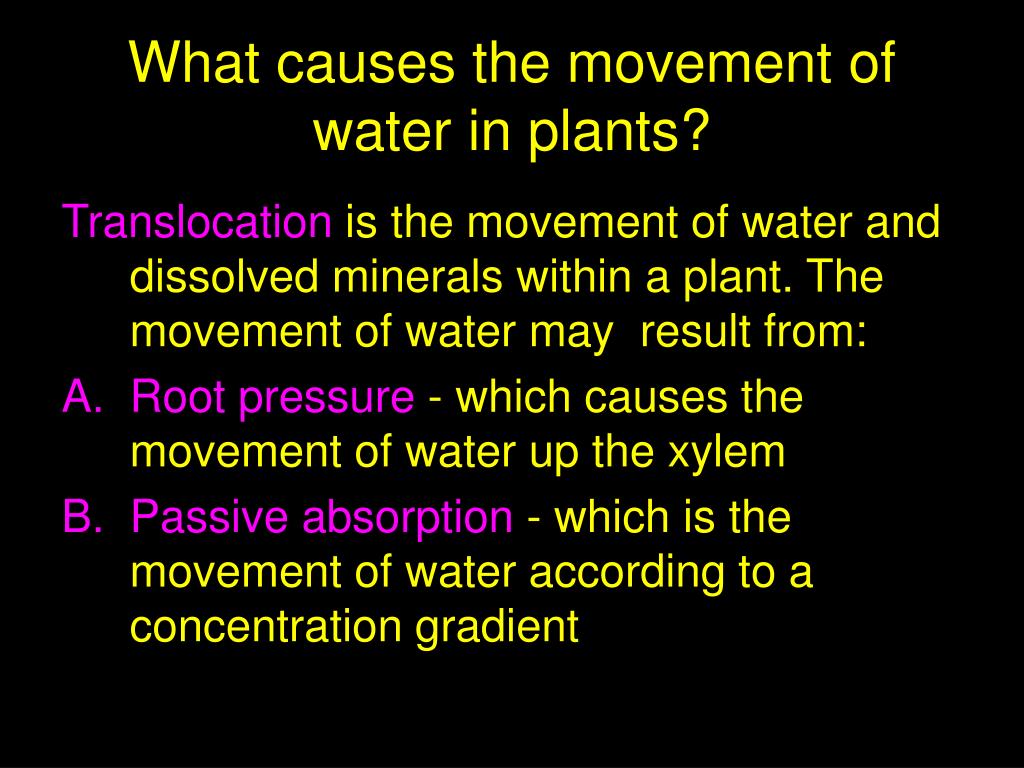 What causes the movement of water in plants?

Translocation is the movement of water and dissolved minerals within a plant. The movement of water may result from:

A. Root pressure - which causes the movement of water up the xylem

B. Passive absorption - which is the movement of water according to a concentration gradient